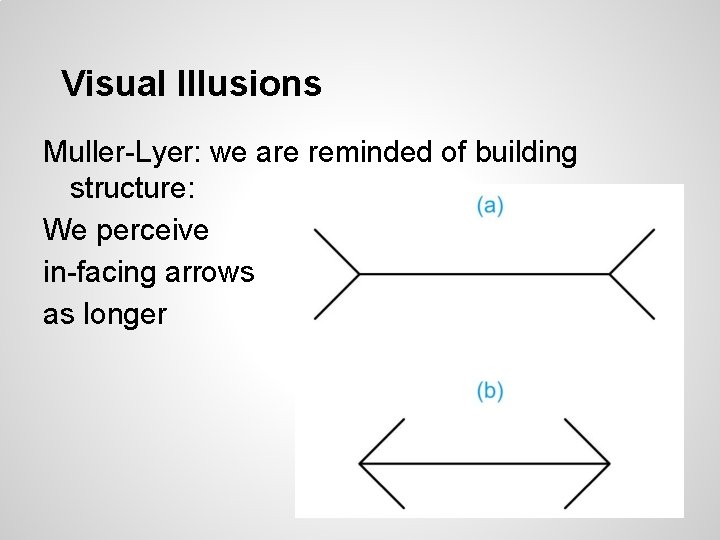 Visual Illusions

Muller-Lyer: we are reminded of building structure:

We perceive

in-facing arrows

as longer

(a)

(b)